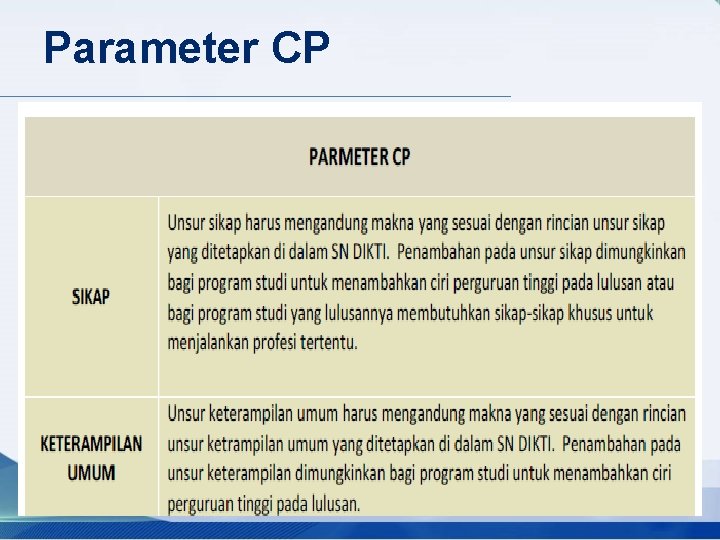 Parameter CP

| PARMETER CP | |
|---|---|
| SIKAP | Unsur sikap harus mengandung makna yang sesuai dengan rincian unsur sikap yang ditetapkan di dalam SN DIKTI. Penambahan pada unsur sikap dimungkinkan bagi program studi untuk menambahkan ciri perguruan tinggi pada lulusan atau bagi program studi yang lulusannya membutuhkan sikap-sikap khusus untuk menjalankan profesi tertentu. |
| KETERAMPILAN UMUM | Unsur keterampilan umum harus mengandung makna yang sesuai dengan rincian unsur ketrampilan umum yang ditetapkan di dalam SN DIKTI. Penambahan pada unsur keterampilan dimungkinkan bagi program studi untuk menambahkan ciri perguruan tinggi pada lulusan. |